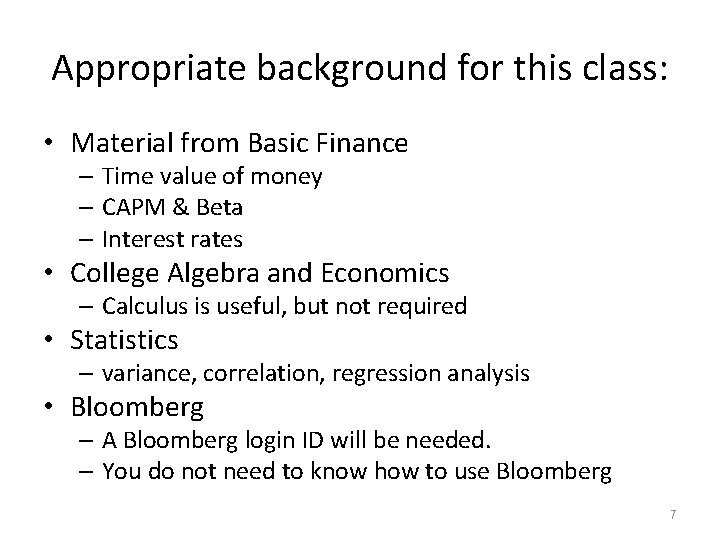 Appropriate background for this class:

• Material from Basic Finance
– Time value of money
– CAPM & Beta
– Interest rates
• College Algebra and Economics
– Calculus is useful, but not required
• Statistics
– variance, correlation, regression analysis
• Bloomberg
– A Bloomberg login ID will be needed.
– You do not need to know how to use Bloomberg

7